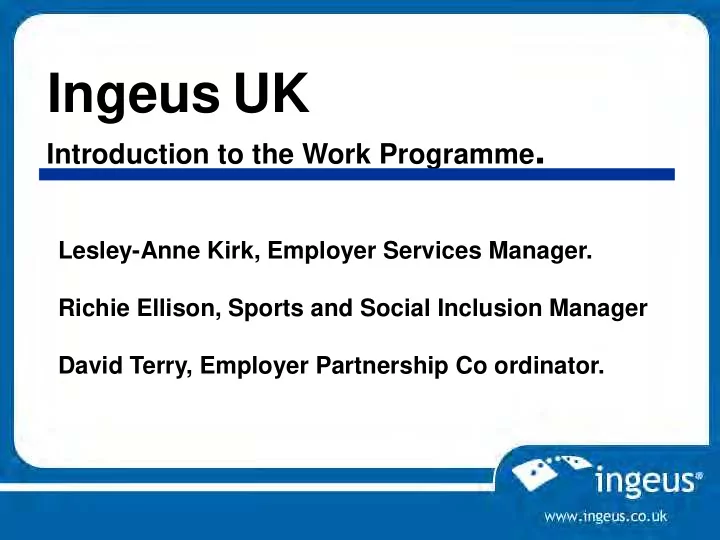 Ingeus UK

Introduction to the Work Programme.

Lesley-Anne Kirk, Employer Services Manager.

Richie Ellison, Sports and Social Inclusion Manager

David Terry, Employer Partnership Co ordinator.

ingeus®

www.ingeus.co.uk